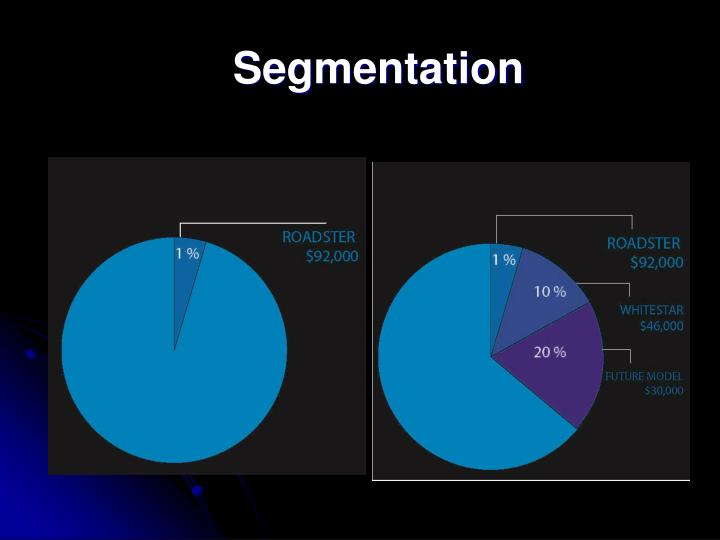 Segmentation

1 %

ROADSTER
$92,000

1 %

ROADSTER
$92,000

10 %

WHITESTAR
$46,000

20 %

FUTURE MODEL
$30,000